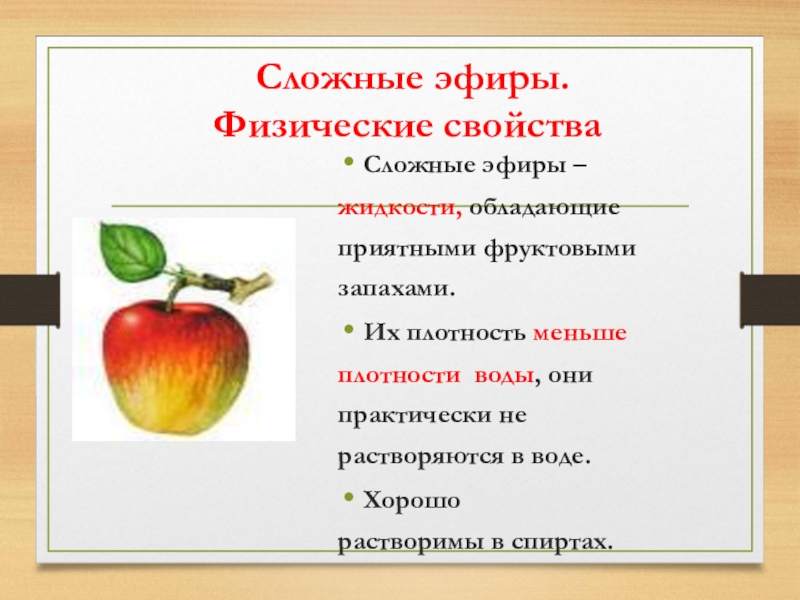 Сложные эфиры.
Физические свойства

• Сложные эфиры – жидкости, обладающие приятными фруктовыми запахами.

• Их плотность меньше плотности воды, они практически не растворяются в воде.

• Хорошо растворимы в спиртах.